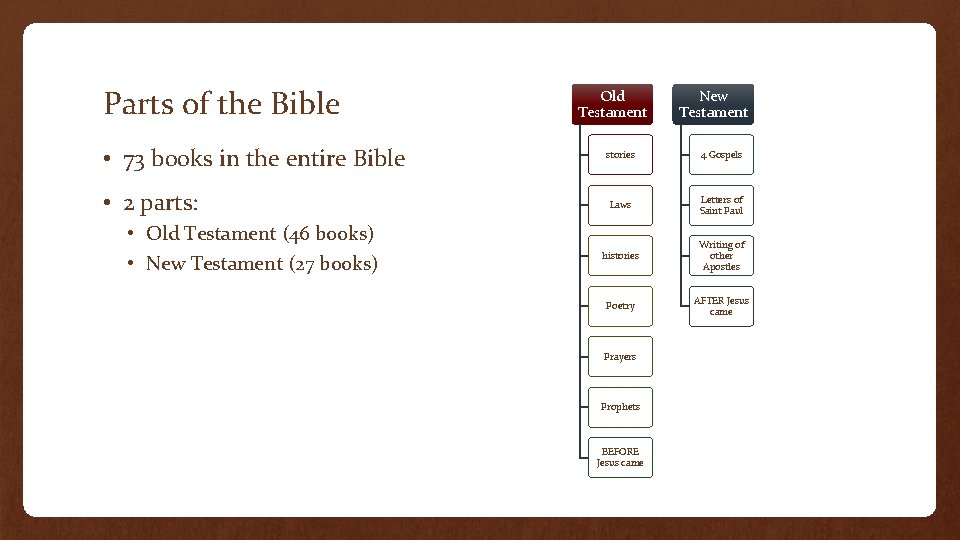 Parts of the Bible

• 73 books in the entire Bible
• 2 parts:
  • Old Testament (46 books)
  • New Testament (27 books)

Old Testament

stories

Laws

histories

Poetry

Prayers

Prophets

BEFORE Jesus came

New Testament

4 Gospels

Letters of Saint Paul

Writing of other Apostles

AFTER Jesus came